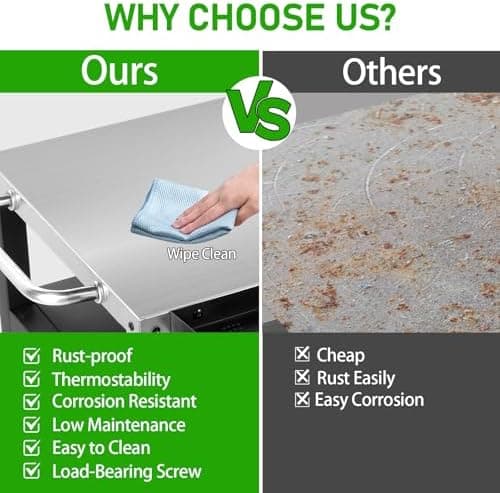 WHY CHOOSE US?

Ours

VS

Others

Wipe Clean

☑ Rust-proof
☑ Thermostability
☑ Corrosion Resistant
☑ Low Maintenance
☑ Easy to Clean
☑ Load-Bearing Screw

☒ Cheap
☒ Rust Easily
☒ Easy Corrosion